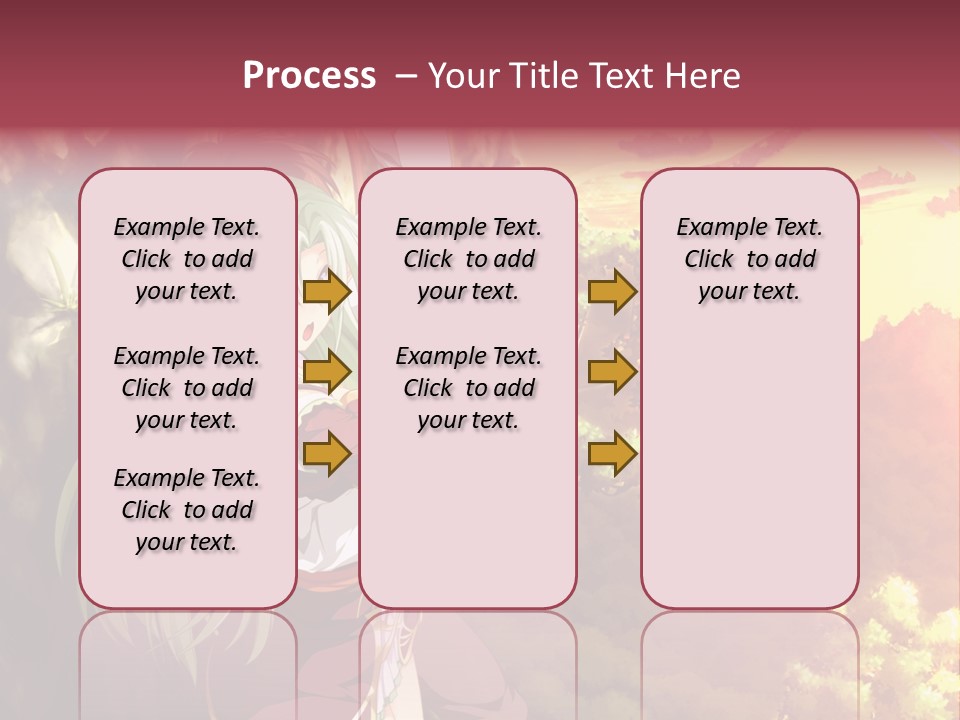 Process – Your Title Text Here

Example Text. Click to add your text.

Example Text. Click to add your text.

Example Text. Click to add your text.

Example Text. Click to add your text.

Example Text. Click to add your text.

Example Text. Click to add your text.